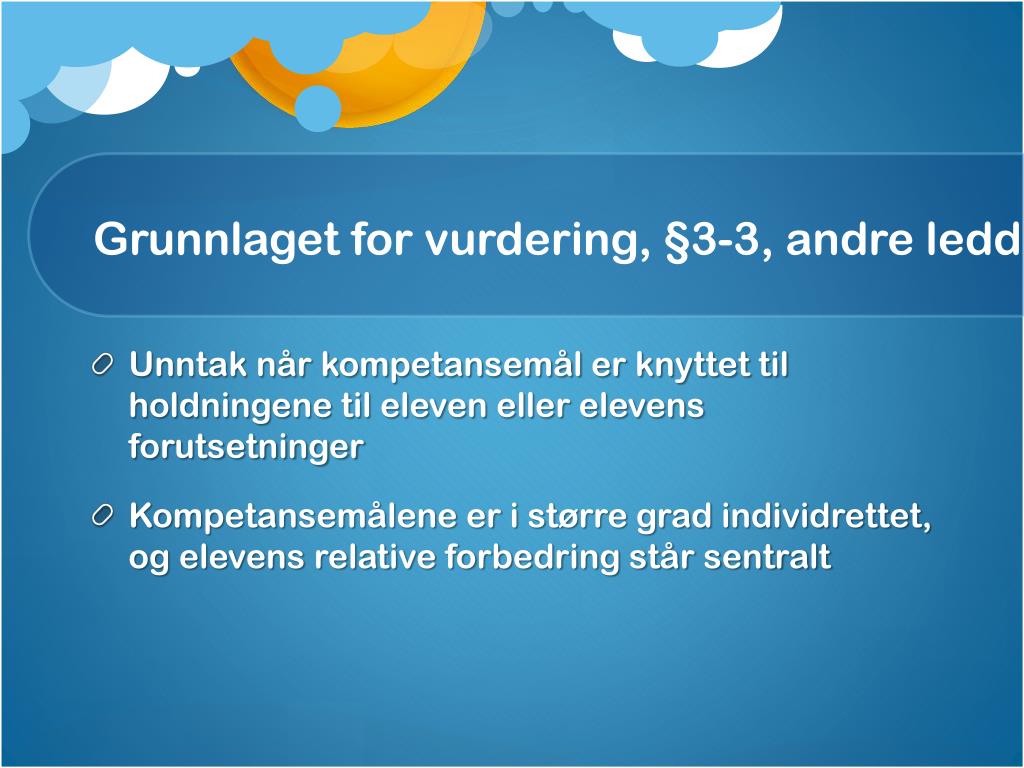 Grunnlaget for vurdering, §3-3, andre ledd

Unntak når kompetansemål er knyttet til holdningene til eleven eller elevens forutsetninger

Kompetansemålene er i større grad individrettet, og elevens relative forbedring står sentralt